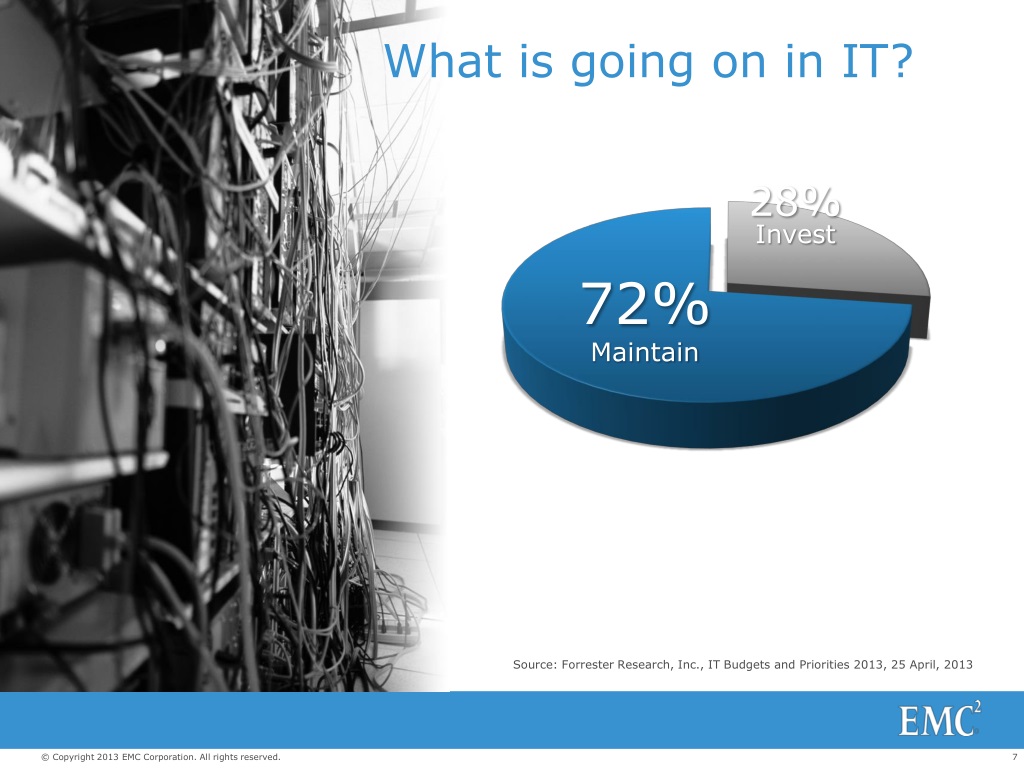 What is going on in IT?

28%
Invest

72%
Maintain

Source: Forrester Research, Inc., IT Budgets and Priorities 2013, 25 April, 2013

EMC$^2$

© Copyright 2013 EMC Corporation. All rights reserved.

7